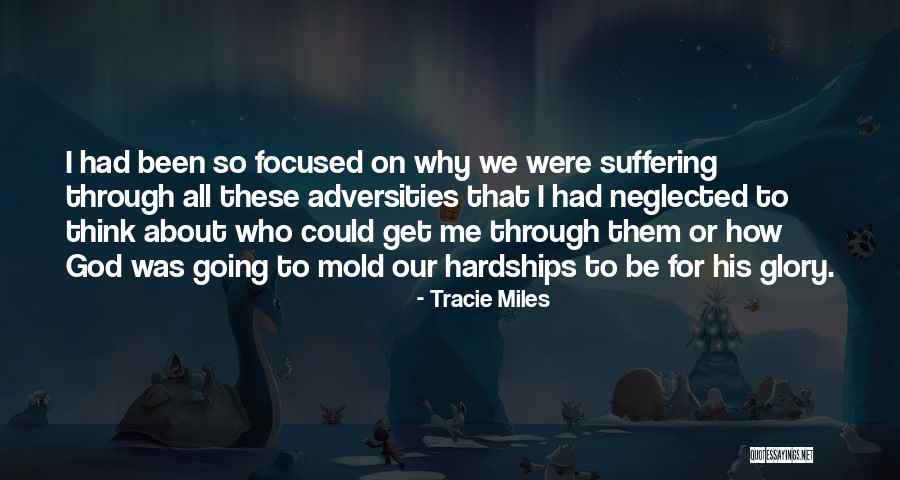 I had been so focused on why we were suffering through all these adversities that I had neglected to think about who could get me through them or how God was going to mold our hardships to be for his glory.

- Tracie Miles

QUOTESSAYINGS.NET